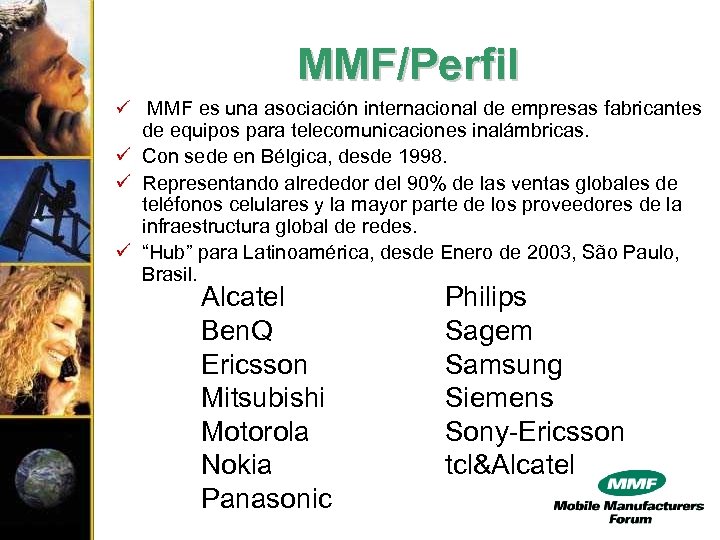 MMF/Perfil

✓ MMF es una asociación internacional de empresas fabricantes de equipos para telecomunicaciones inalámbricas.

✓ Con sede en Bélgica, desde 1998.

✓ Representando alrededor del 90% de las ventas globales de teléfonos celulares y la mayor parte de los proveedores de la infraestructura global de redes.

✓ “Hub” para Latinoamérica, desde Enero de 2003, São Paulo, Brasil.

Alcatel
BenQ
Ericsson
Mitsubishi
Motorola
Nokia
Panasonic

Philips
Sagem
Samsung
Siemens
Sony-Ericsson
tcl&Alcatel

MMF
Mobile Manufacturers Forum